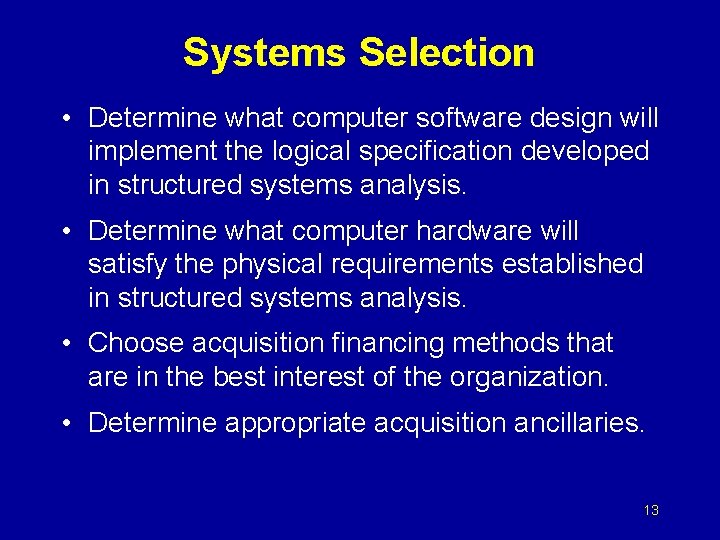 Systems Selection

• Determine what computer software design will implement the logical specification developed in structured systems analysis.

• Determine what computer hardware will satisfy the physical requirements established in structured systems analysis.

• Choose acquisition financing methods that are in the best interest of the organization.

• Determine appropriate acquisition ancillaries.

13